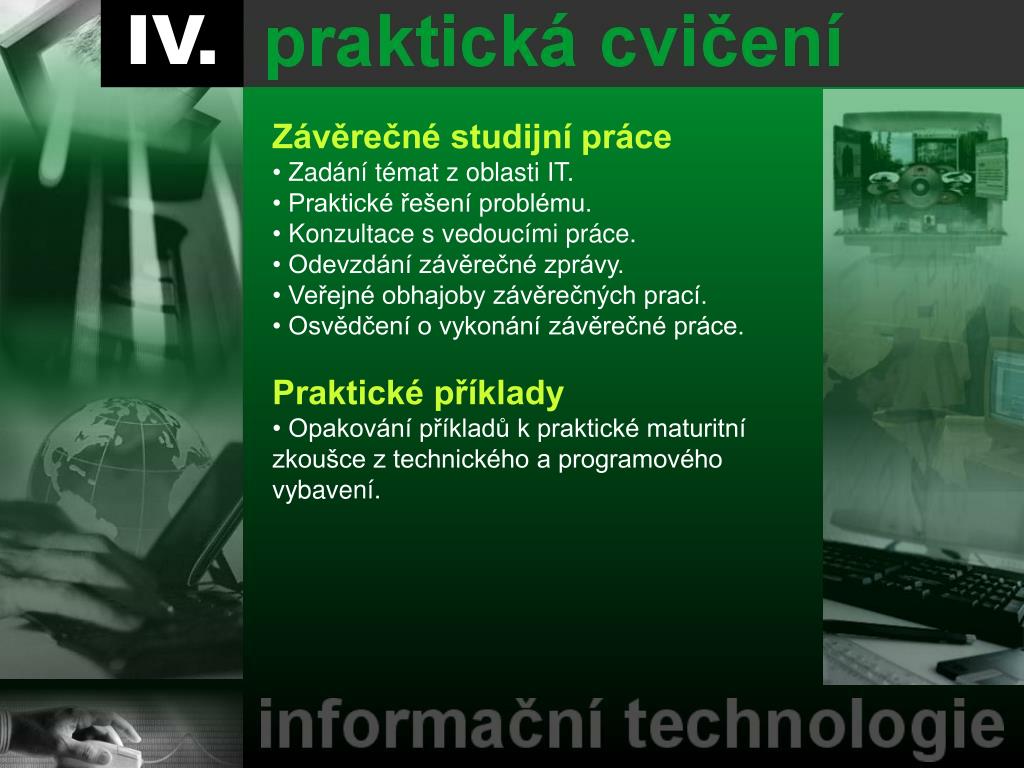 IV. praktická cvičení

Závěrečné studijní práce
• Zadání témat z oblasti IT.
• Praktické řešení problému.
• Konzultace s vedoucími práce.
• Odevzdání závěrečné zprávy.
• Veřejné obhajoby závěrečných prací.
• Osvědčení o vykonání závěrečné práce.

Praktické příklady
• Opakování příkladů k praktické maturitní zkoušce z technického a programového vybavení.

informační technologie